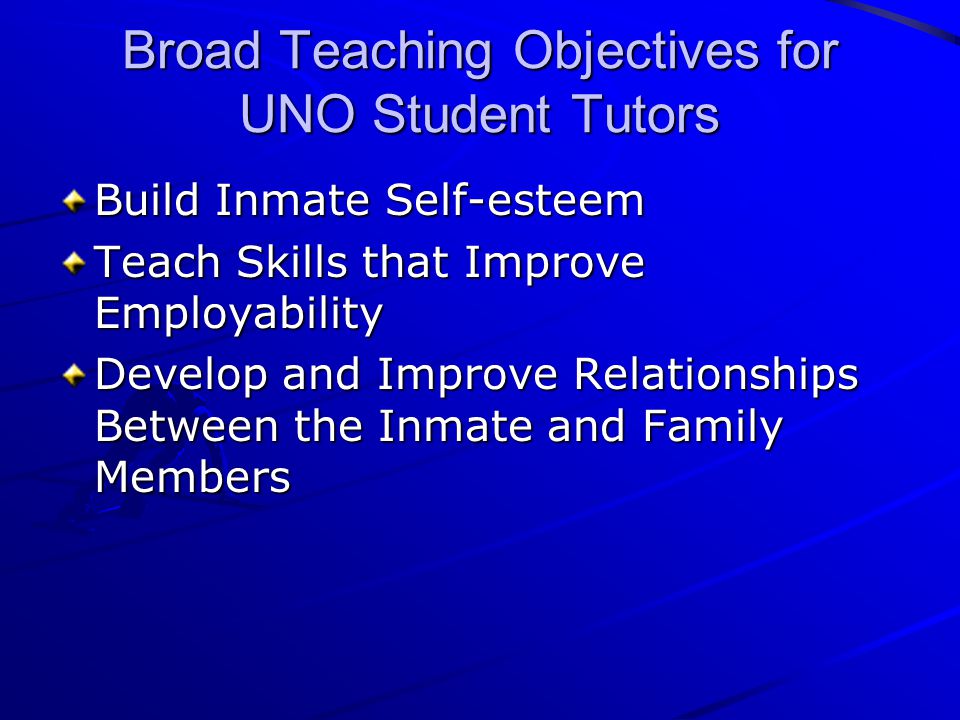 Broad Teaching Objectives for UNO Student Tutors

Build Inmate Self-esteem

Teach Skills that Improve Employability

Develop and Improve Relationships Between the Inmate and Family Members